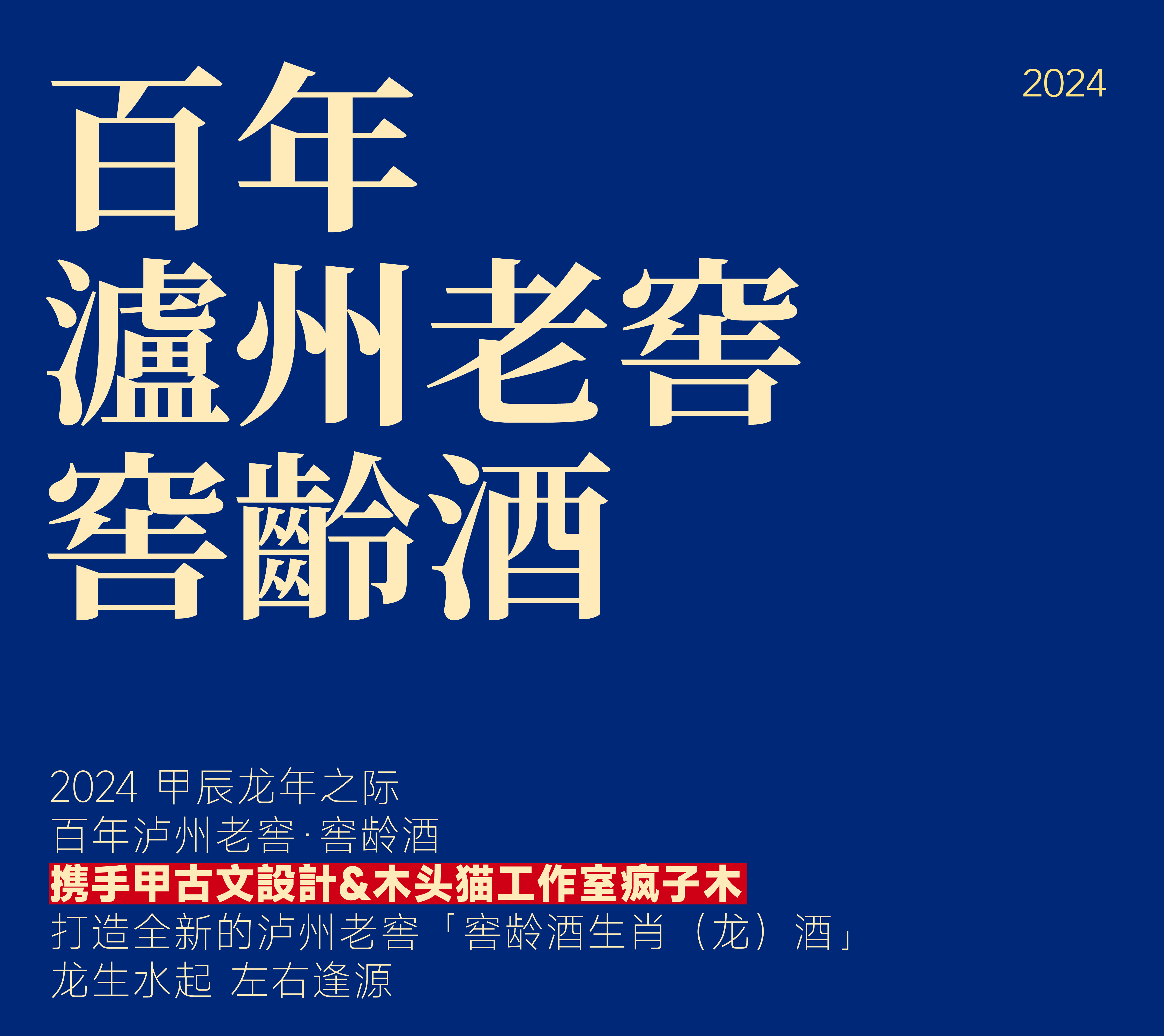 百年
瀘州老窖
窖齡酒

2024

2024 甲辰龙年之际
百年泸州老窖·窖龄酒
携手甲古文設計&木头猫工作室疯子木
打造全新的泸州老窖「窖龄酒生肖（龙）酒」
龙生水起 左右逢源